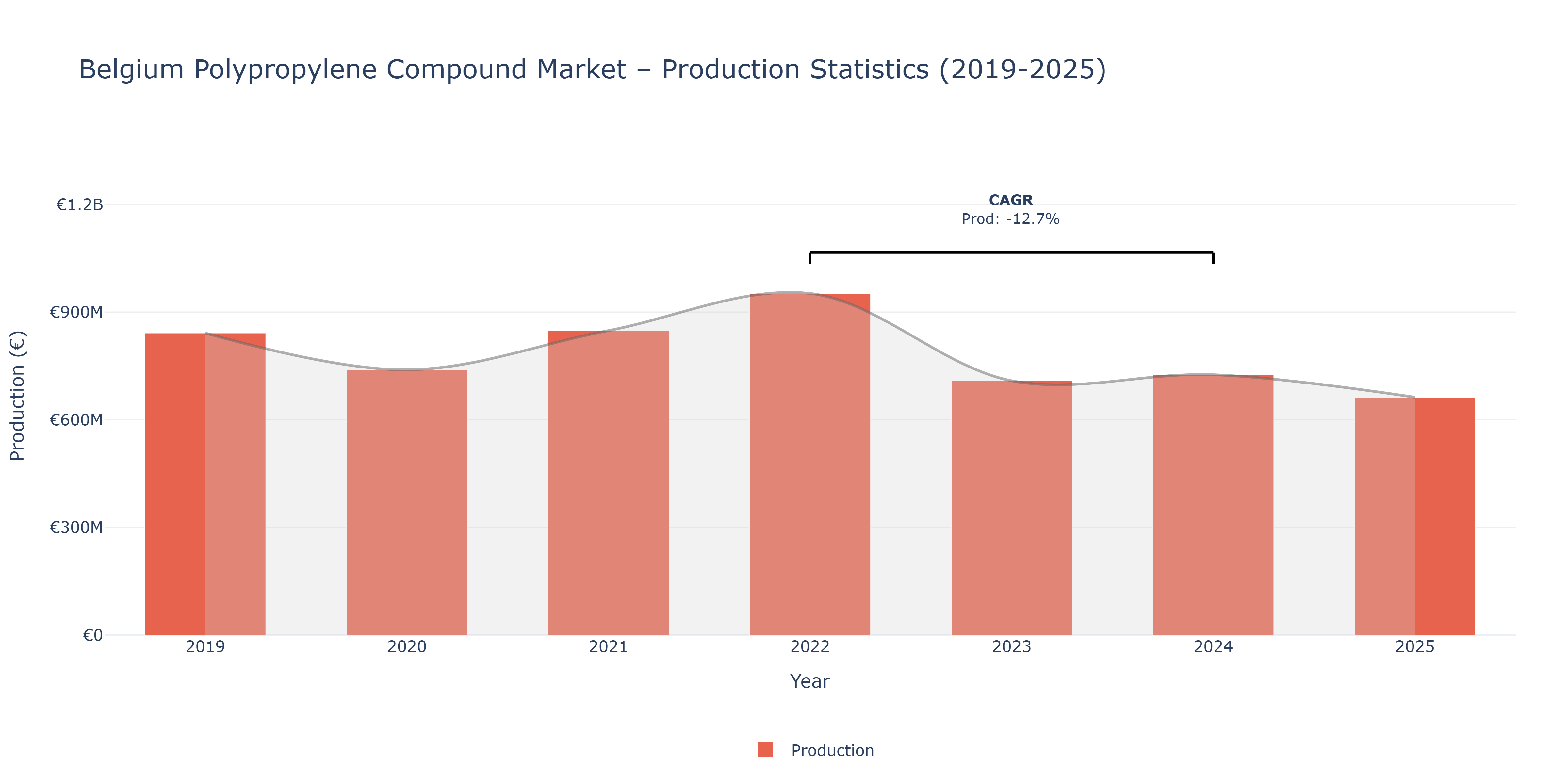 Belgium Polypropylene Compound Market – Production Statistics (2019-2025)

CAGR
Prod: -12.7%

Production (€)

€1.2B
€900M
€600M
€300M
€0

2019
2020
2021
2022
2023
2024
2025

Year

Production